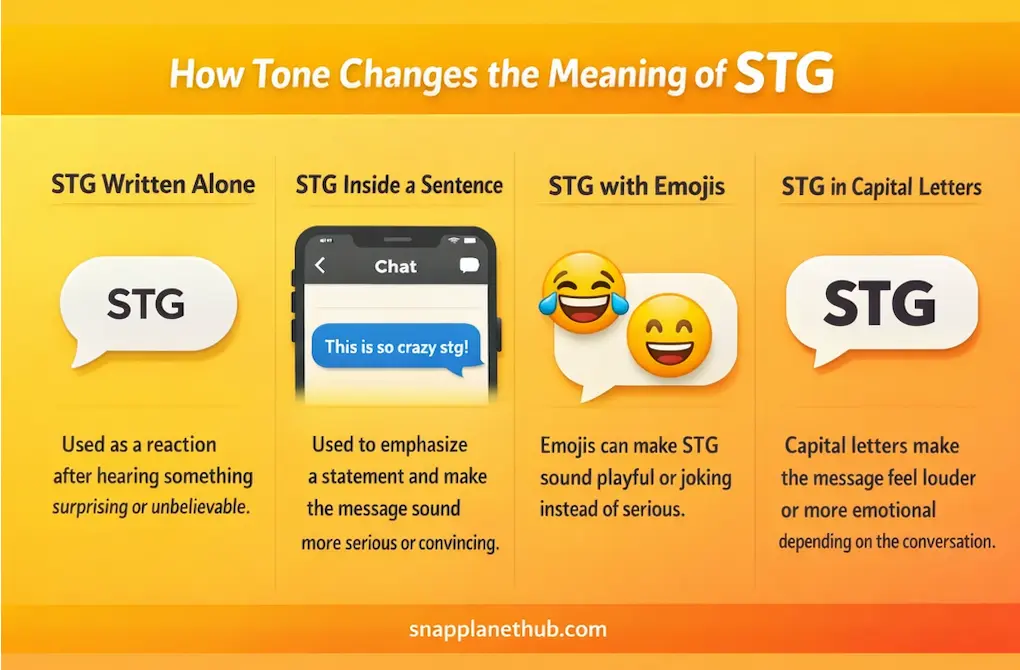 How Tone Changes the Meaning of STG

STG Written Alone

STG

Used as a reaction after hearing something surprising or unbelievable.

STG Inside a Sentence

Chat

This is so crazy stg!

Used to emphasize a statement and make the message sound more serious or convincing.

STG with Emojis

Emojis can make STG sound playful or joking instead of serious.

STG in Capital Letters

STG

Capital letters make the message feel louder or more emotional depending on the conversation.

snapplanethub.com